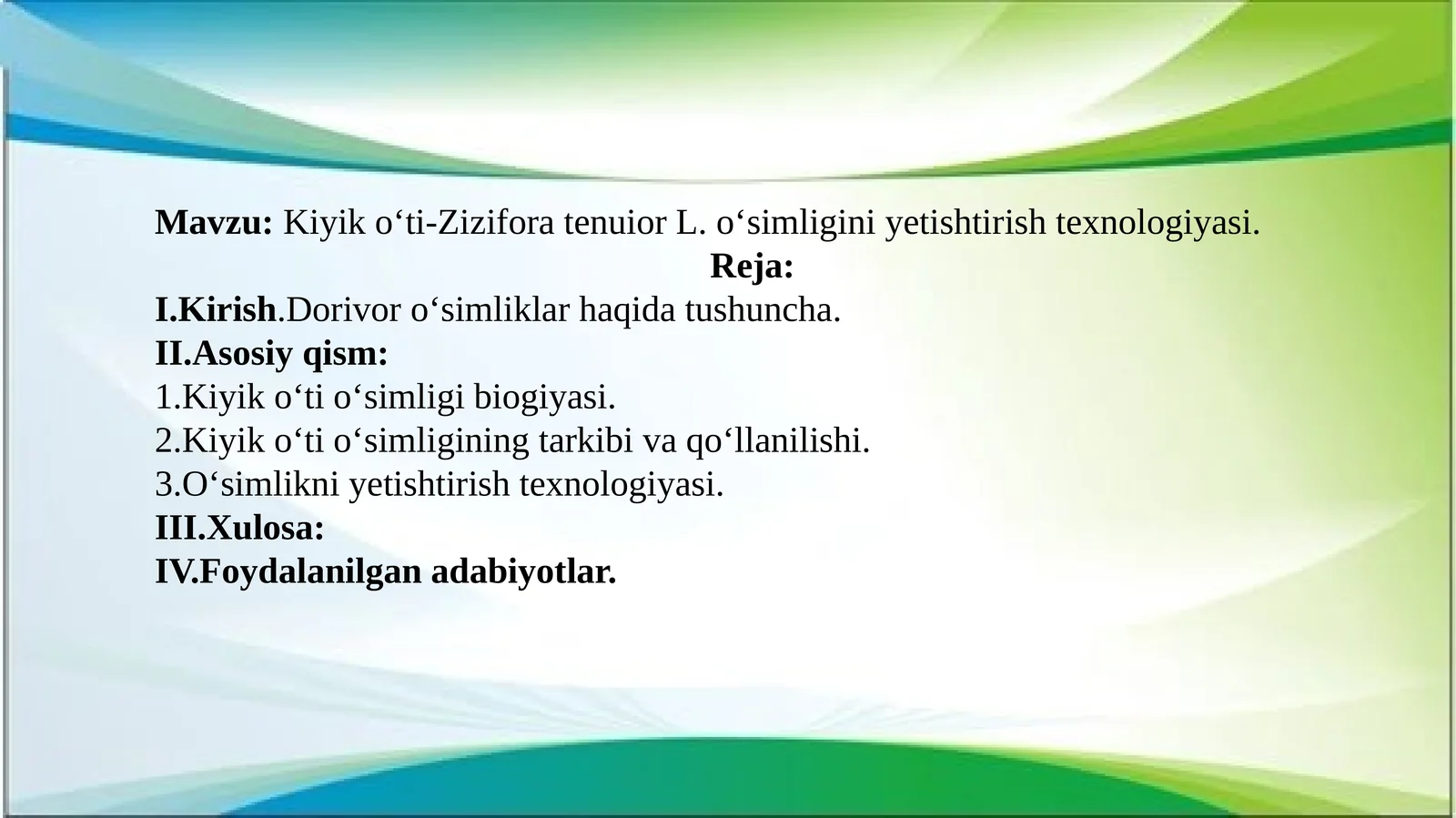 Mavzu: Kiyik o‘ti-Zizifora tenuior L. o‘simligini yetishtirish texnologiyasi.
Reja:
I.Kirish.Dorivor o‘simliklar haqida tushuncha.
II.Asosiy qism:
1.Kiyik o‘ti o‘simligi biogiyasi.
2.Kiyik o‘ti o‘simligining tarkibi va qo‘llanilishi.
3.O‘simlikni yetishtirish texnologiyasi.
III.Xulosa:
IV.Foydalanilgan adabiyotlar.